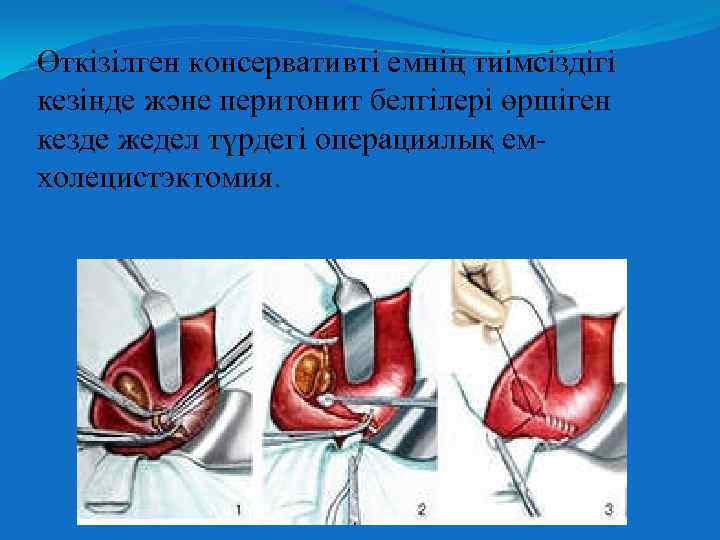 Өткізілген консервативті емнің тиімсіздігі кезінде және перитонит белгілері өршіген кезде жедел түрдегі операциялық ем-холецистэктомия.

1

2

3